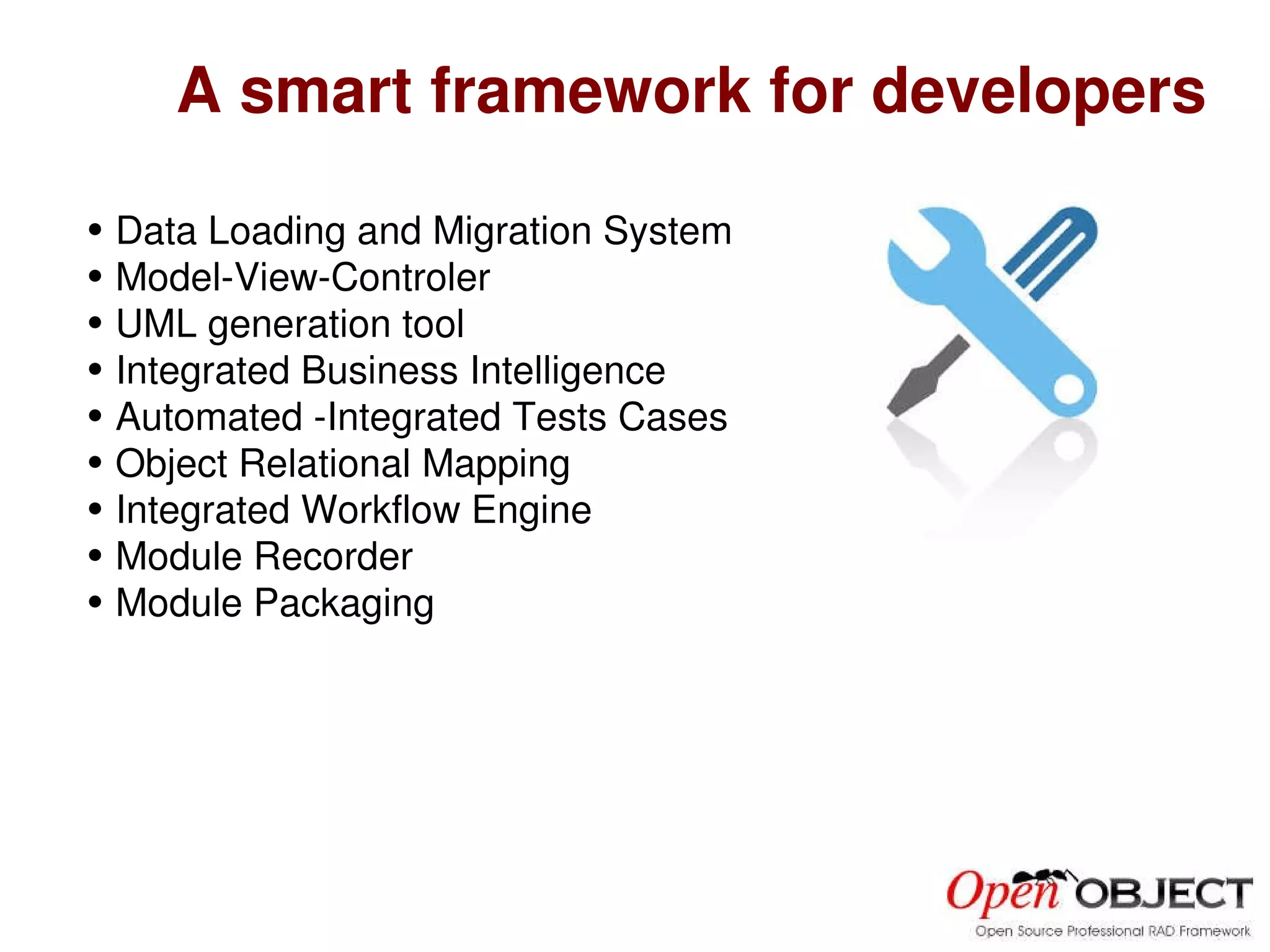 A smart framework for developers

• Data Loading and Migration System
• Model-View-Controler
• UML generation tool
• Integrated Business Intelligence
• Automated -Integrated Tests Cases
• Object Relational Mapping
• Integrated Workflow Engine
• Module Recorder
• Module Packaging

Open OBJECT
Open Source Professional RAD Framework